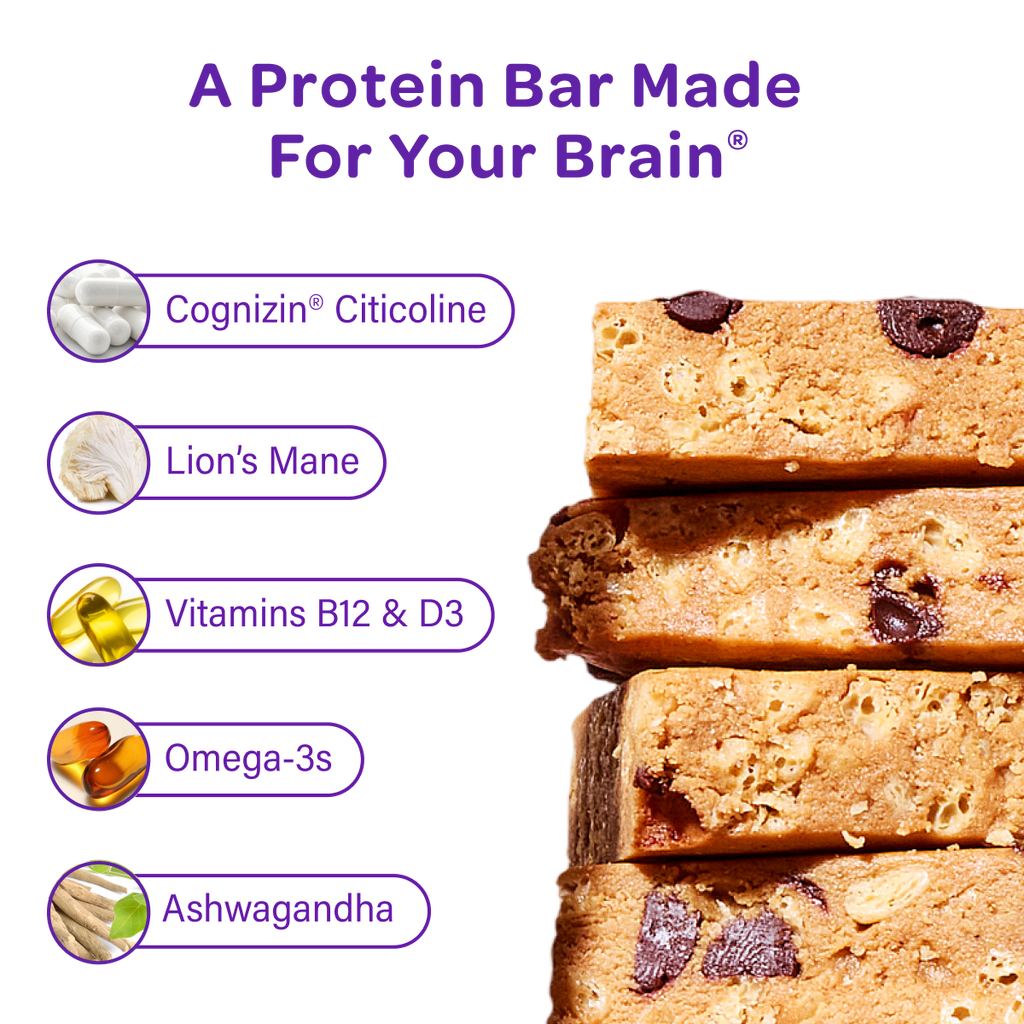 A Protein Bar Made For Your Brain®

Cognizin® Citicoline

Lion's Mane

Vitamins B12 & D3

Omega-3s

Ashwagandha